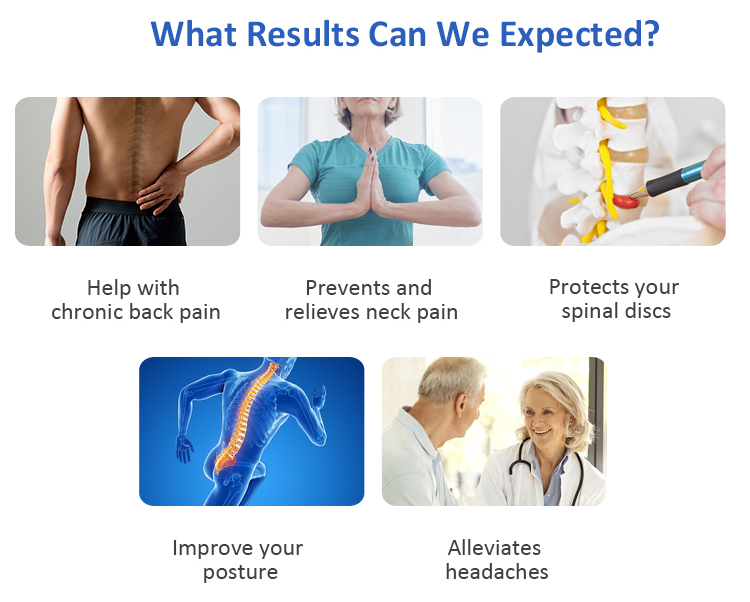 What Results Can We Expected?

Help with chronic back pain

Prevents and relieves neck pain

Protects your spinal discs

Improve your posture

Alleviates headaches